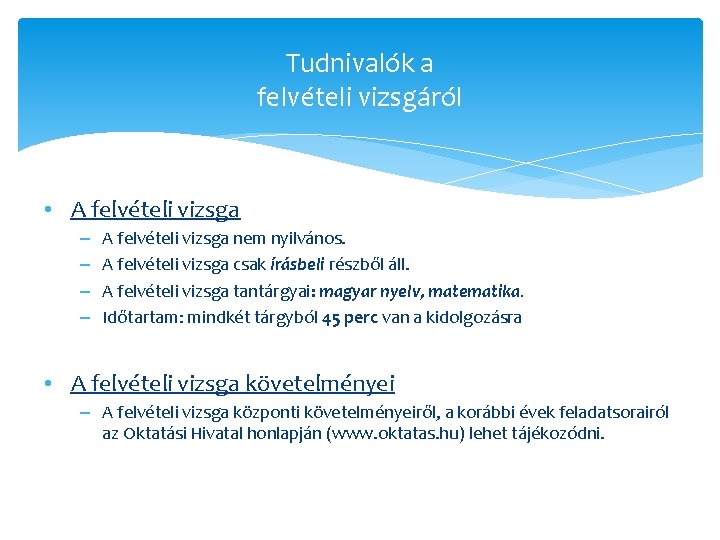 Tudnivalók a
felvételi vizsgáról

• A felvételi vizsga
– A felvételi vizsga nem nyilvános.
– A felvételi vizsga csak írásbeli részből áll.
– A felvételi vizsga tantárgyai: magyar nyelv, matematika.
– Időtartam: mindkét tárgyból 45 perc van a kidolgozásra

• A felvételi vizsga követelményei
– A felvételi vizsga központi követelményeiről, a korábbi évek feladatsorairól az Oktatási Hivatal honlapján (www.oktatas.hu) lehet tájékozódni.